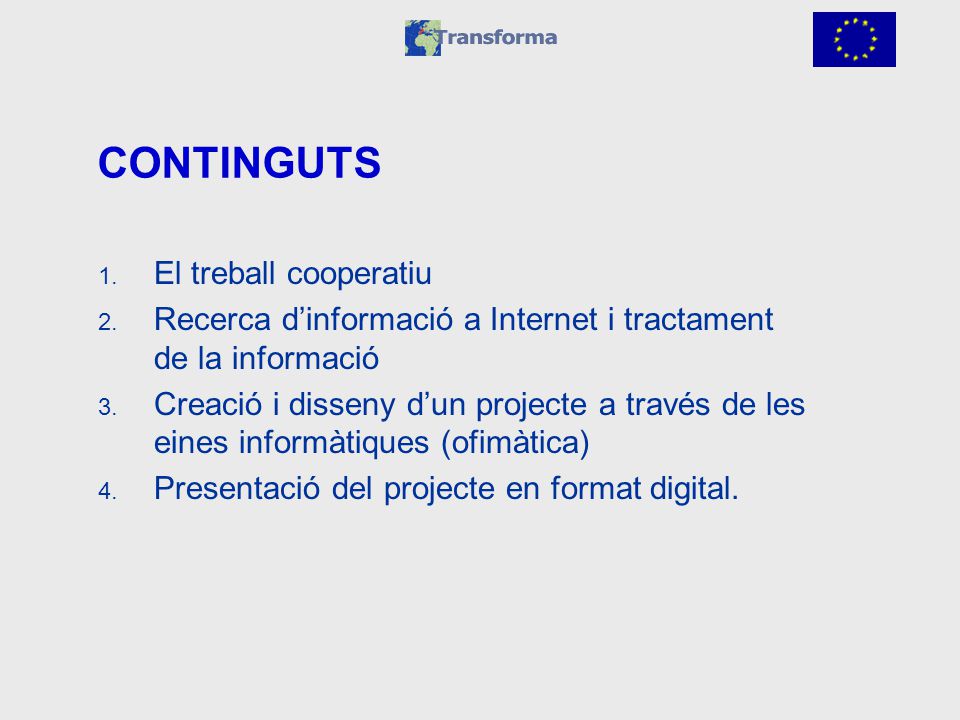 Transforma

CONTINGUTS

1. El treball cooperatiu
2. Recerca d’informació a Internet i tractament de la informació
3. Creació i disseny d’un projecte a través de les eines informàtiques (ofimàtica)
4. Presentació del projecte en format digital.